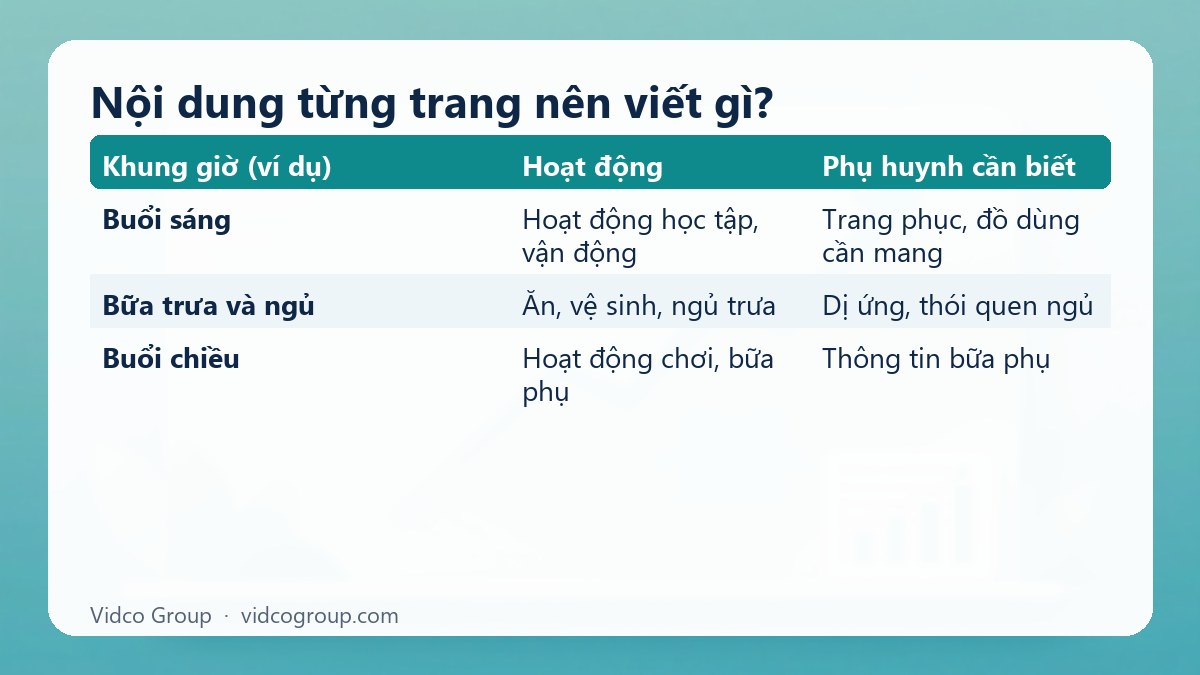 Nội dung từng trang nên viết gì?

| Khung giờ (ví dụ) | Hoạt động | Phụ huynh cần biết |
|---|---|---|
| Buổi sáng | Hoạt động học tập, vận động | Trang phục, đồ dùng cần mang |
| Bữa trưa và ngủ | Ăn, vệ sinh, ngủ trưa | Dị ứng, thói quen ngủ |
| Buổi chiều | Hoạt động chơi, bữa phụ | Thông tin bữa phụ |

Vidco Group · vidcogroup.com